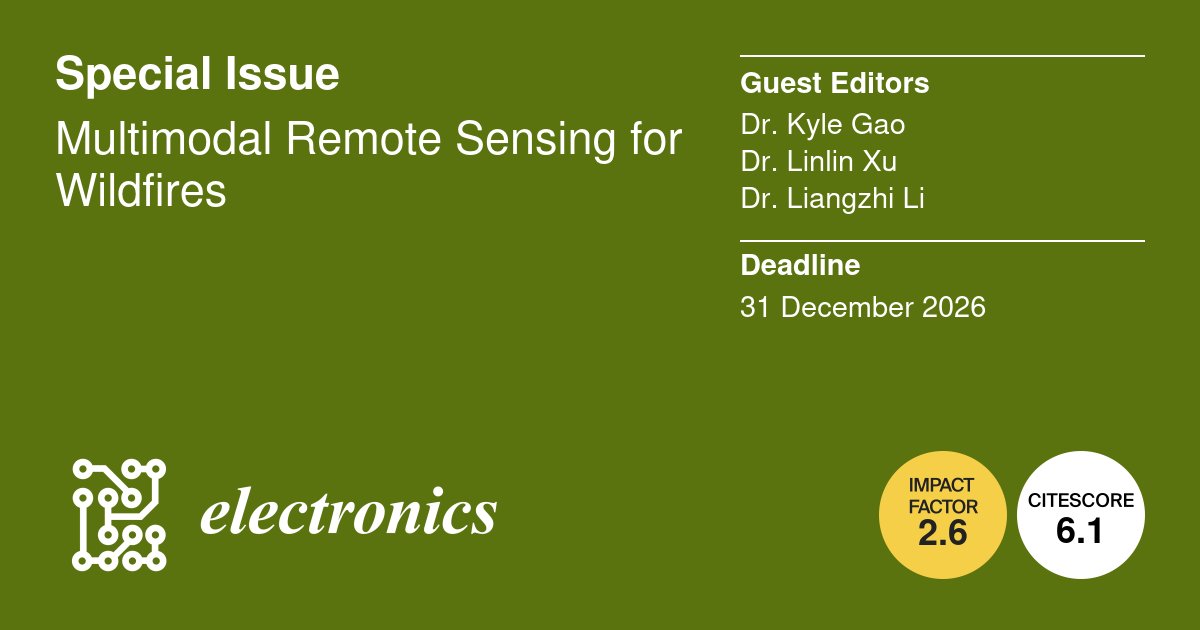 Special Issue

Multimodal Remote Sensing for Wildfires

Guest Editors

Dr. Kyle Gao
Dr. Linlin Xu
Dr. Liangzhi Li

Deadline

31 December 2026

electronics

IMPACT FACTOR
2.6

CITESCORE
6.1